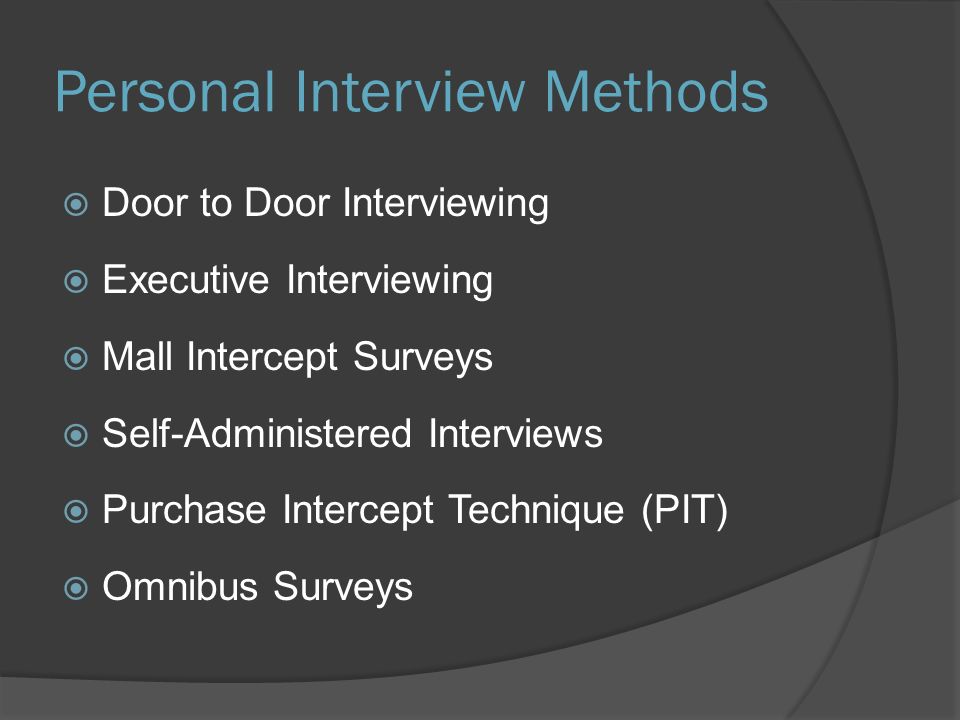 Personal Interview Methods

Door to Door Interviewing

Executive Interviewing

Mall Intercept Surveys

Self-Administered Interviews

Purchase Intercept Technique (PIT)

Omnibus Surveys